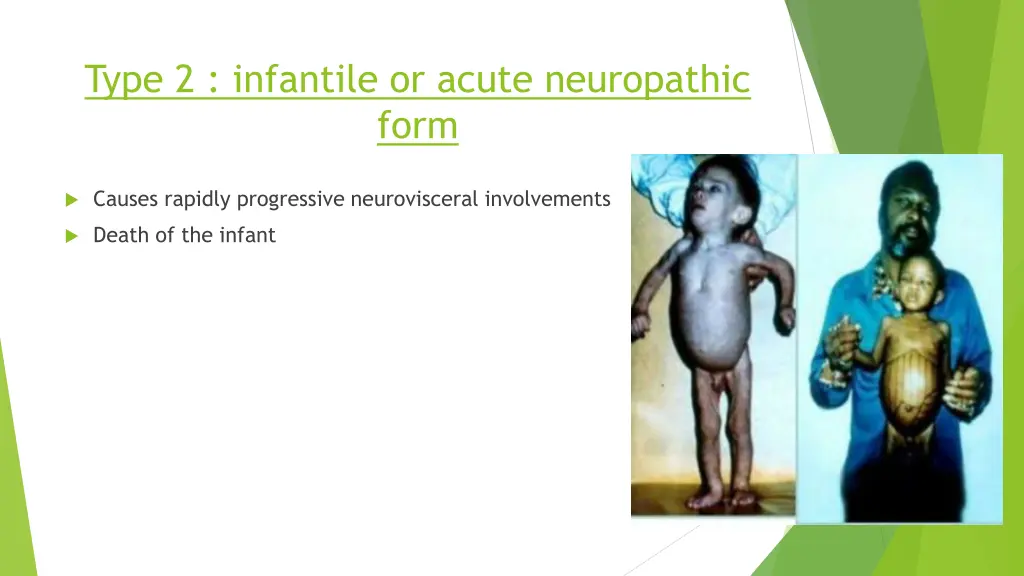 Type 2 : infantile or acute neuropathic form

Causes rapidly progressive neurovisceral involvements

Death of the infant